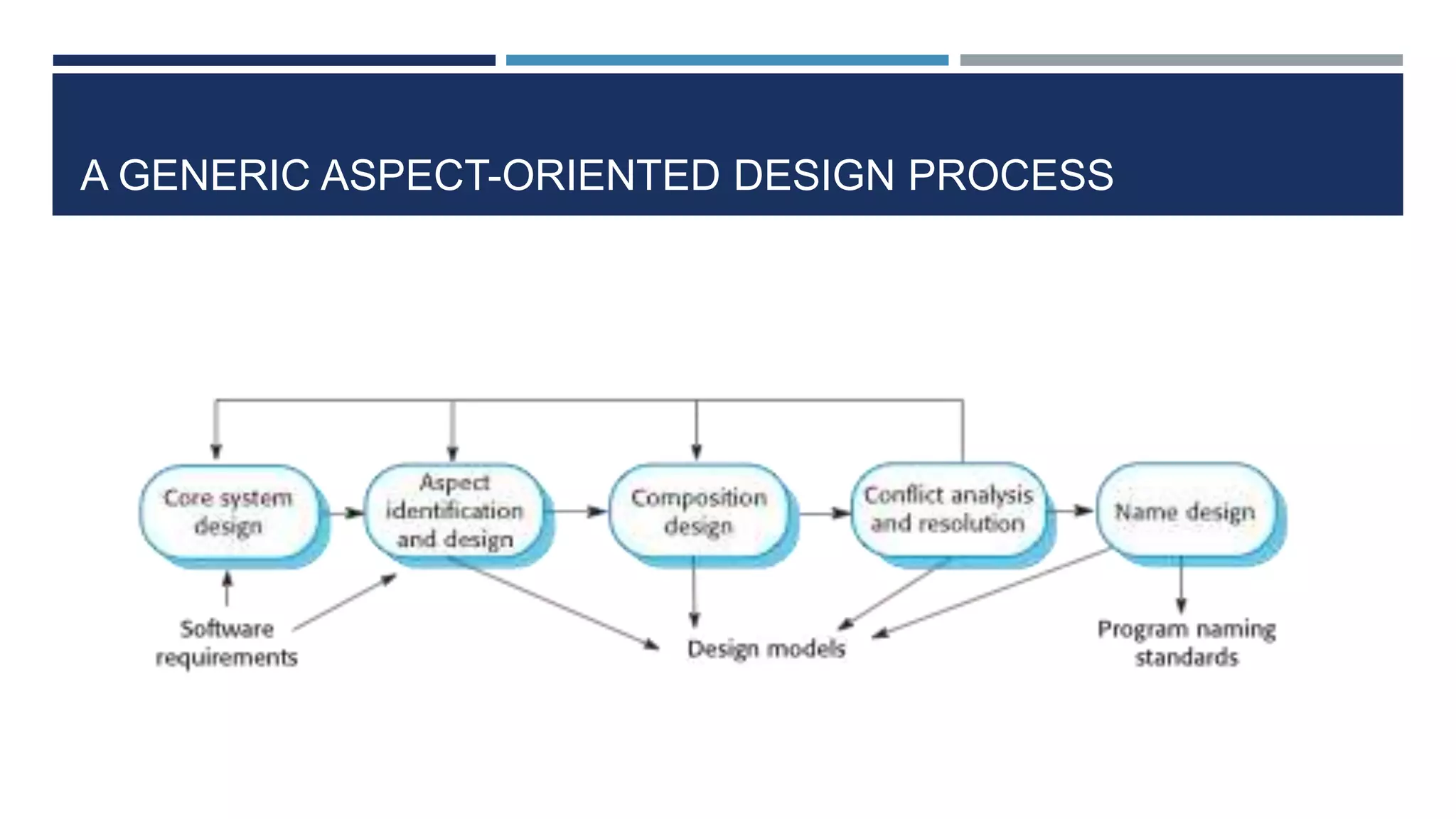 A GENERIC ASPECT-ORIENTED DESIGN PROCESS

Core system design

Aspect identification and design

Composition design

Conflict analysis and resolution

Name design

Software requirements

Design models

Program naming standards